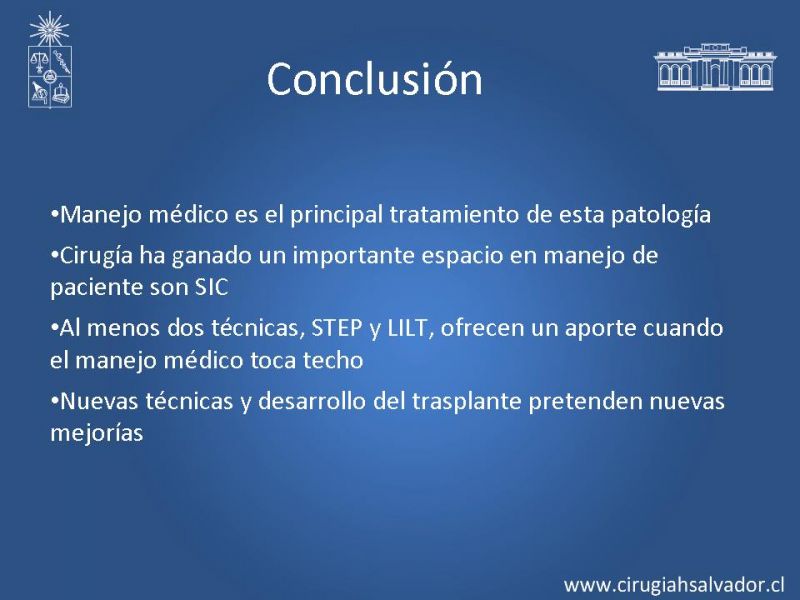 Conclusión

•Manejo médico es el principal tratamiento de esta patología

•Cirugía ha ganado un importante espacio en manejo de paciente son SIC

•Al menos dos técnicas, STEP y LILT, ofrecen un aporte cuando el manejo médico toca techo

•Nuevas técnicas y desarrollo del trasplante pretenden nuevas mejorías

www.cirugiahsalvador.cl